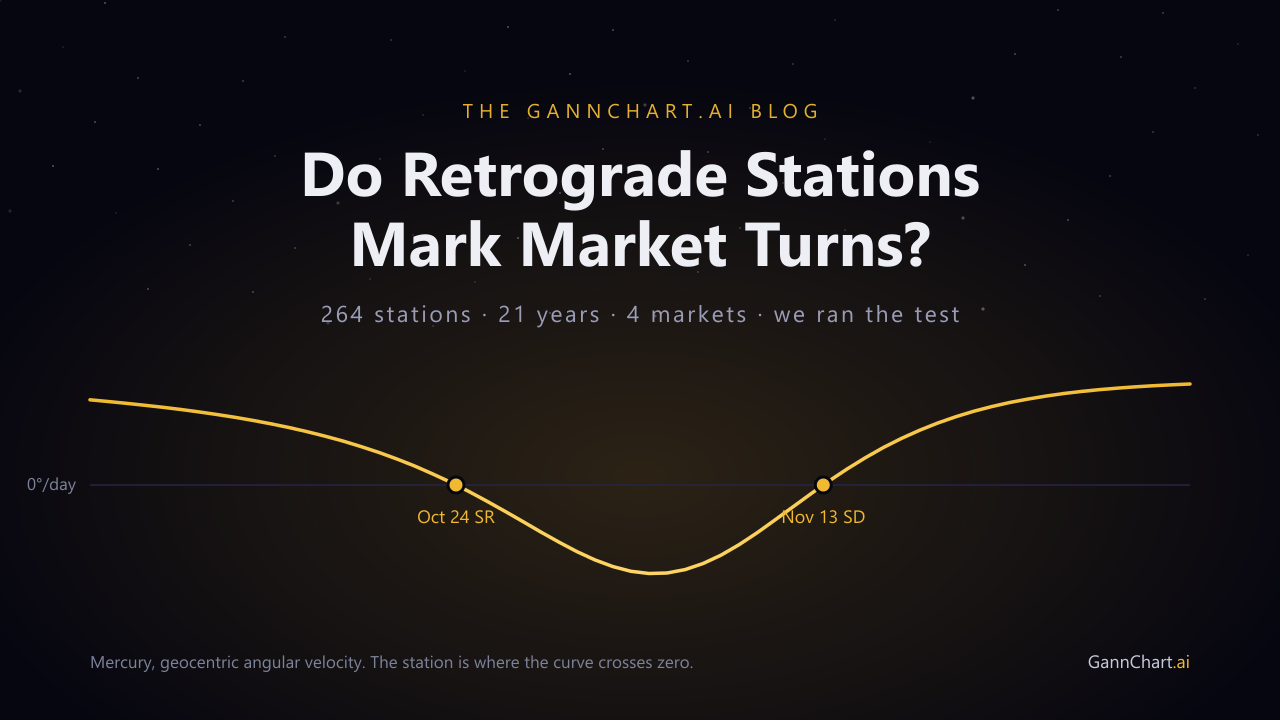 THE GANNCHART.AI BLOG

Do Retrograde Stations Mark Market Turns?

264 stations · 21 years · 4 markets · we ran the test

0°/day

Oct 24 SR

Nov 13 SD

Mercury, geocentric angular velocity. The station is where the curve crosses zero.

GannChart.ai